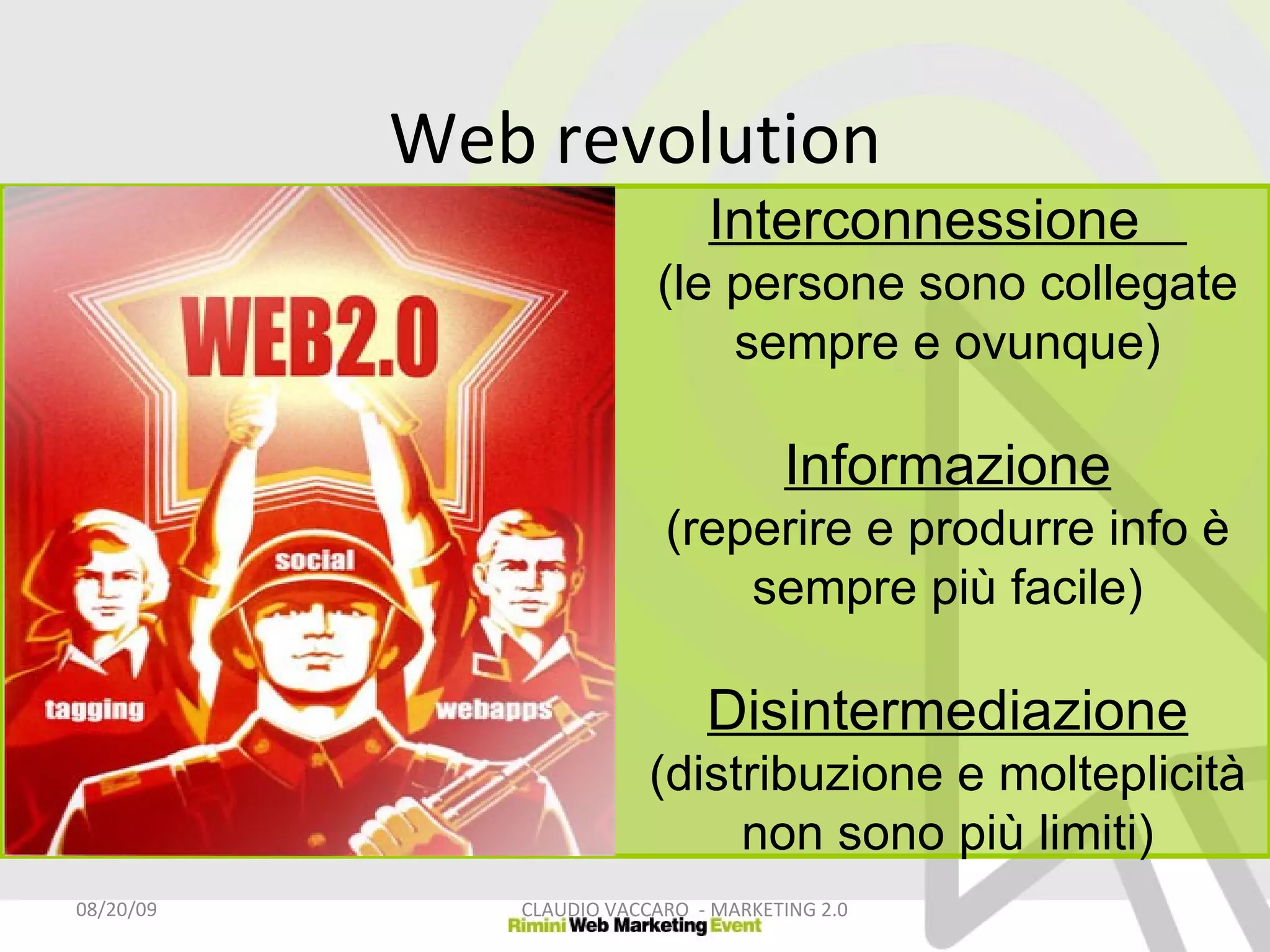 Web revolution

WEB2.0

social

tagging

webapps

Interconnessione

(le persone sono collegate sempre e ovunque)

Informazione

(reperire e produrre info è sempre più facile)

Disintermediazione

(distribuzione e molteplicità non sono più limiti)

08/20/09

CLAUDIO VACCARO - MARKETING 2.0

Rimini Web Marketing Event